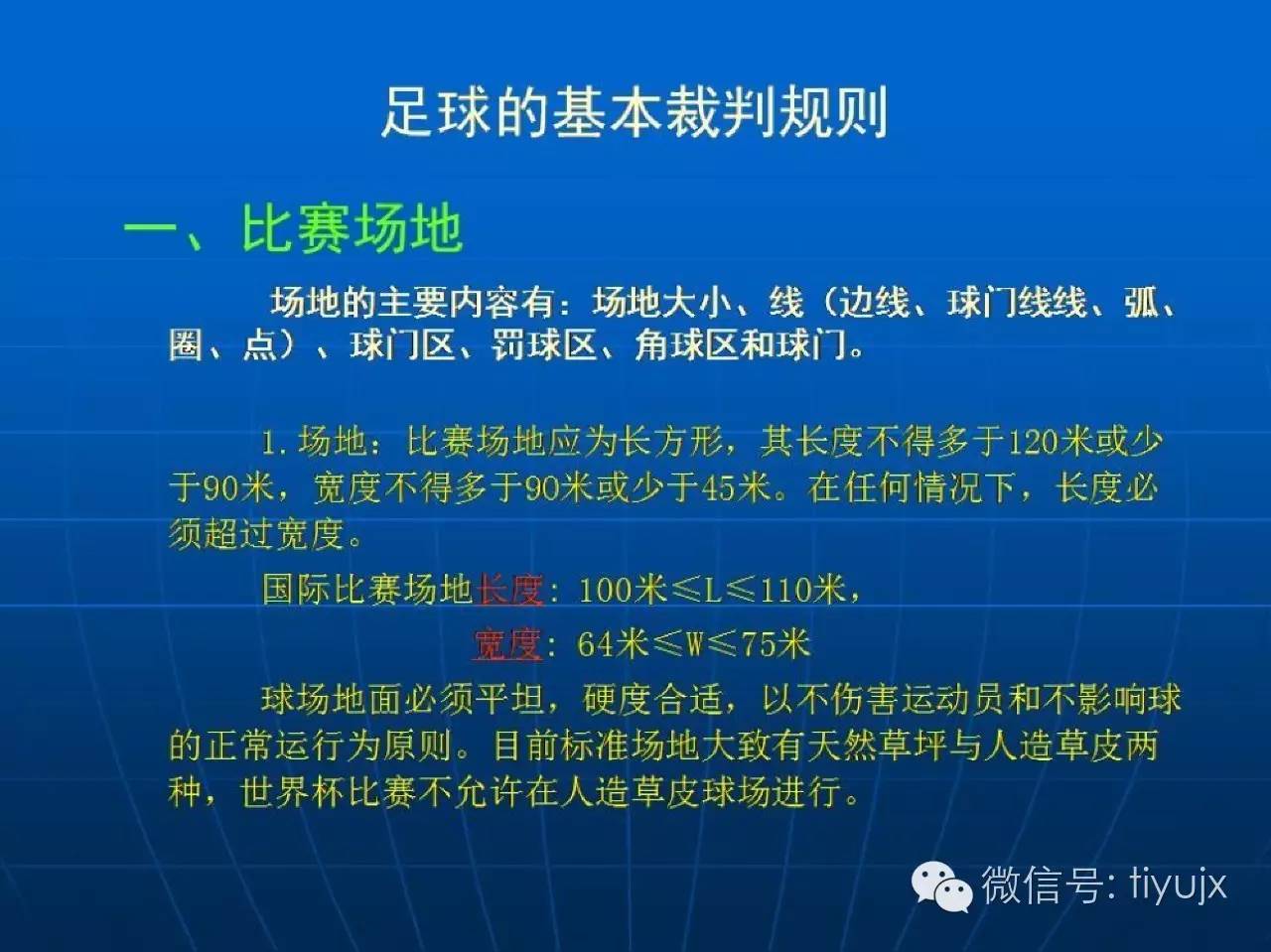 足球的基本裁判规则

一、比赛场地

场地的主要内容有：场地大小、线（边线、球门线线、弧、圈、点）、球门区、罚球区、角球区和球门。

1. 场地：比赛场地应为长方形，其长度不得多于120米或少于90米，宽度不得多于90米或少于45米。在任何情况下，长度必须超过宽度。

国际比赛场地长度：100米≤L≤110米，

宽度：64米≤W≤75米

球场地面必须平坦，硬度合适，以不伤害运动员和不影响球的正常运行为原则。目前标准场地大致有天然草坪与人造草皮两种，世界杯比赛不允许在人造草皮球场进行。

微信号: tiyujx